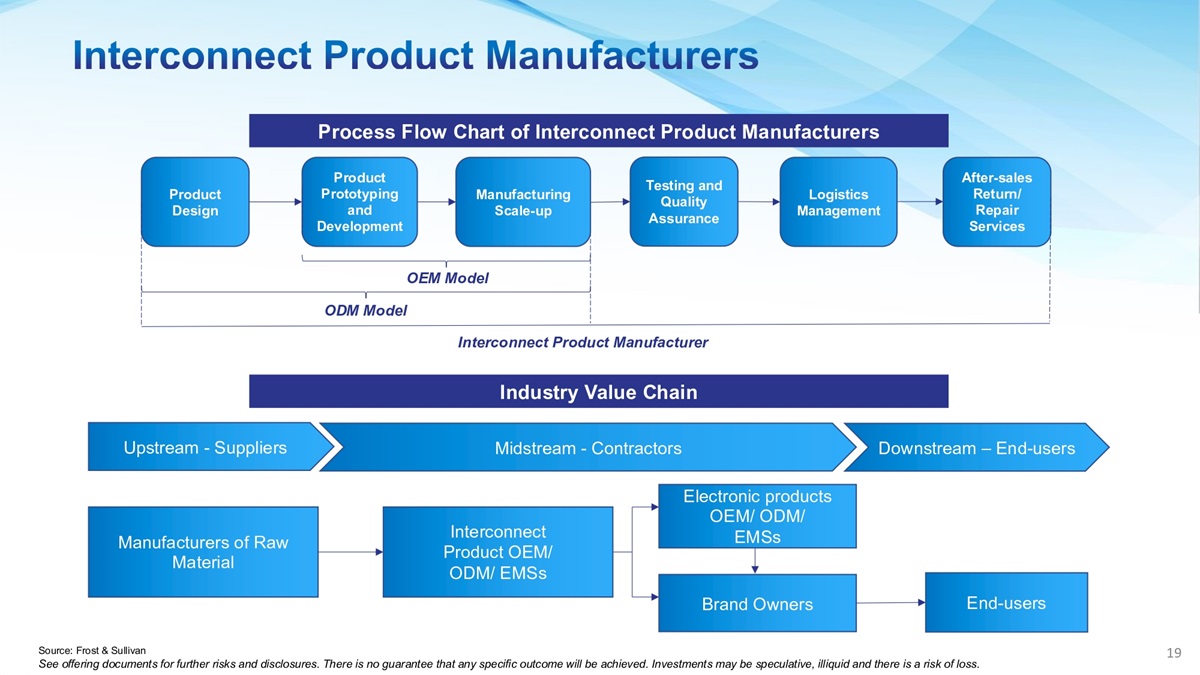 Interconnect Product Manufacturers

Process Flow Chart of Interconnect Product Manufacturers

Product Design

Product Prototyping and Development

Manufacturing Scale-up

Testing and Quality Assurance

Logistics Management

After-sales Return/ Repair Services

OEM Model

ODM Model

Interconnect Product Manufacturer

Industry Value Chain

Upstream - Suppliers

Midstream - Contractors

Downstream – End-users

Manufacturers of Raw Material

Interconnect Product OEM/ ODM/ EMSs

Electronic products OEM/ ODM/ EMSs

Brand Owners

End-users

Source: Frost & Sullivan

See offering documents for further risks and disclosures. There is no guarantee that any specific outcome will be achieved. Investments may be speculative, illiquid and there is a risk of loss.

19